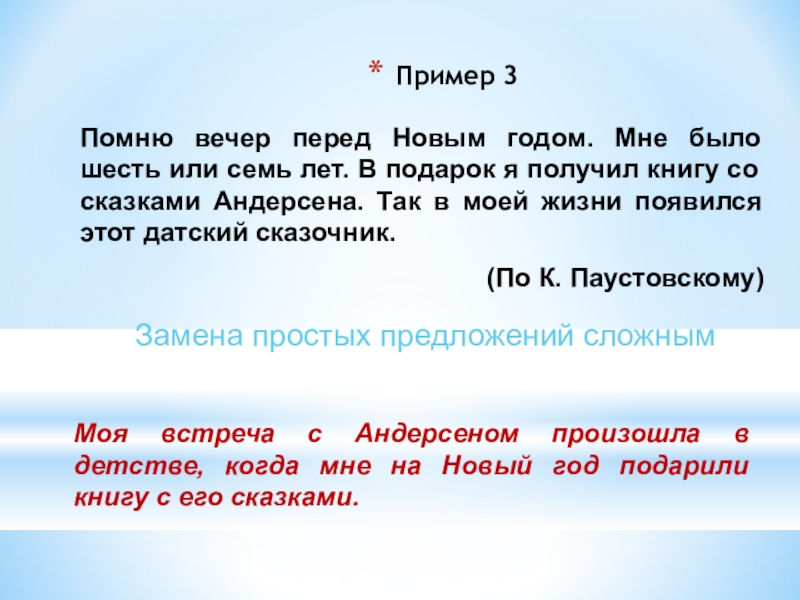 * Пример 3

Помню вечер перед Новым годом. Мне было шесть или семь лет. В подарок я получил книгу со сказками Андерсена. Так в моей жизни появился этот датский сказочник.

(По К. Паустовскому)

Замена простых предложений сложным

Моя встреча с Андерсеном произошла в детстве, когда мне на Новый год подарили книгу с его сказками.